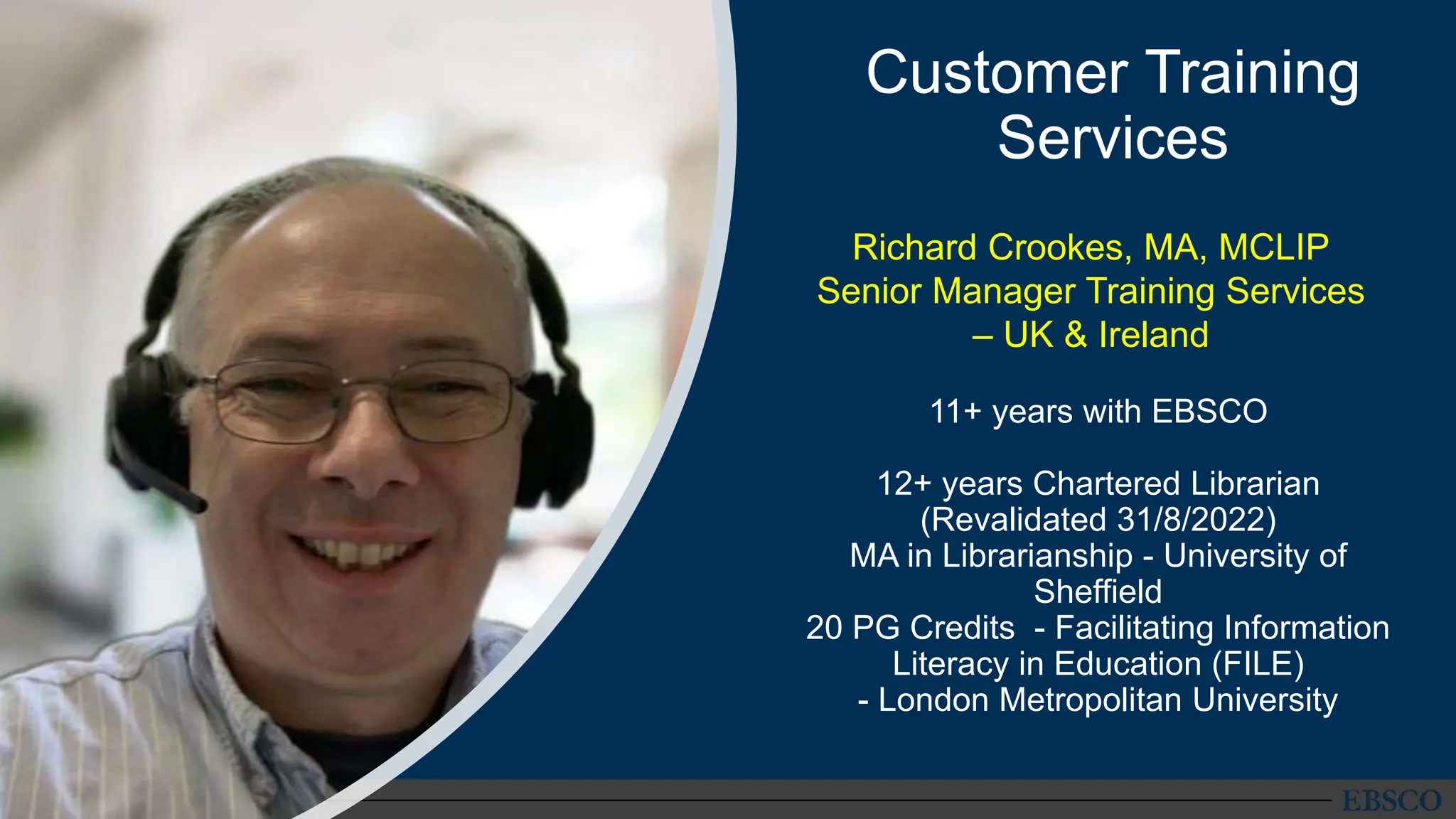 Customer Training Services

Richard Crookes, MA, MCLIP
Senior Manager Training Services – UK & Ireland

11+ years with EBSCO

12+ years Chartered Librarian (Revalidated 31/8/2022)
MA in Librarianship - University of Sheffield
20 PG Credits - Facilitating Information Literacy in Education (FILE) - London Metropolitan University

EBSCO